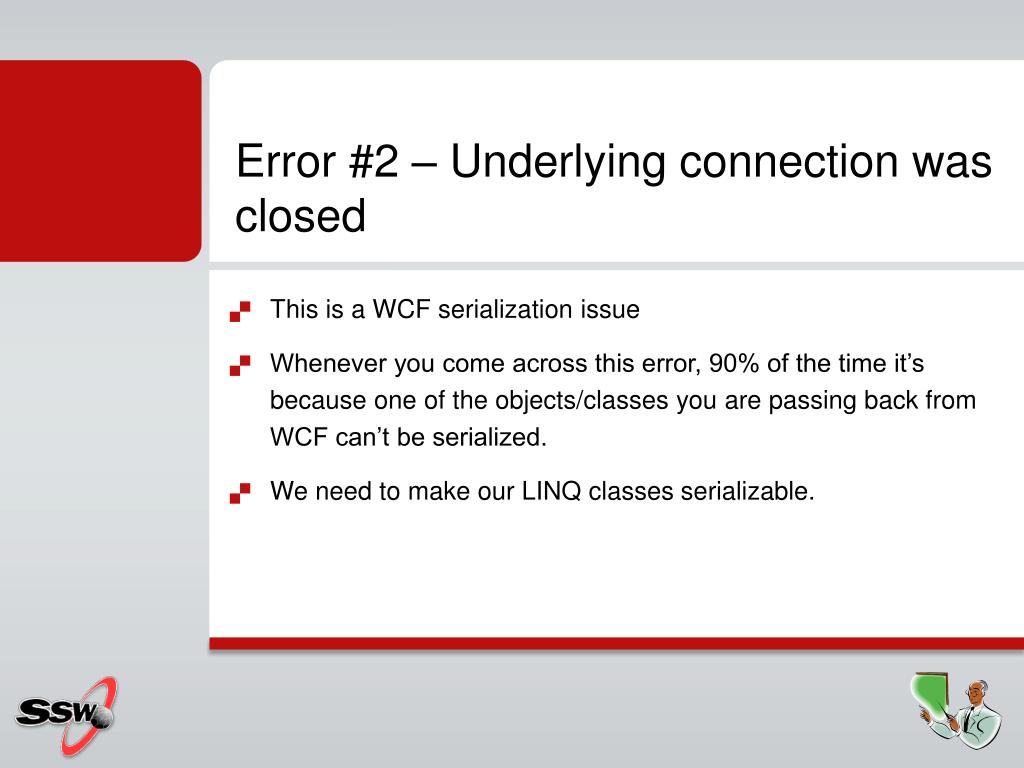 Error #2 – Underlying connection was closed

This is a WCF serialization issue

Whenever you come across this error, 90% of the time it’s because one of the objects/classes you are passing back from WCF can’t be serialized.

We need to make our LINQ classes serializable.

SSW